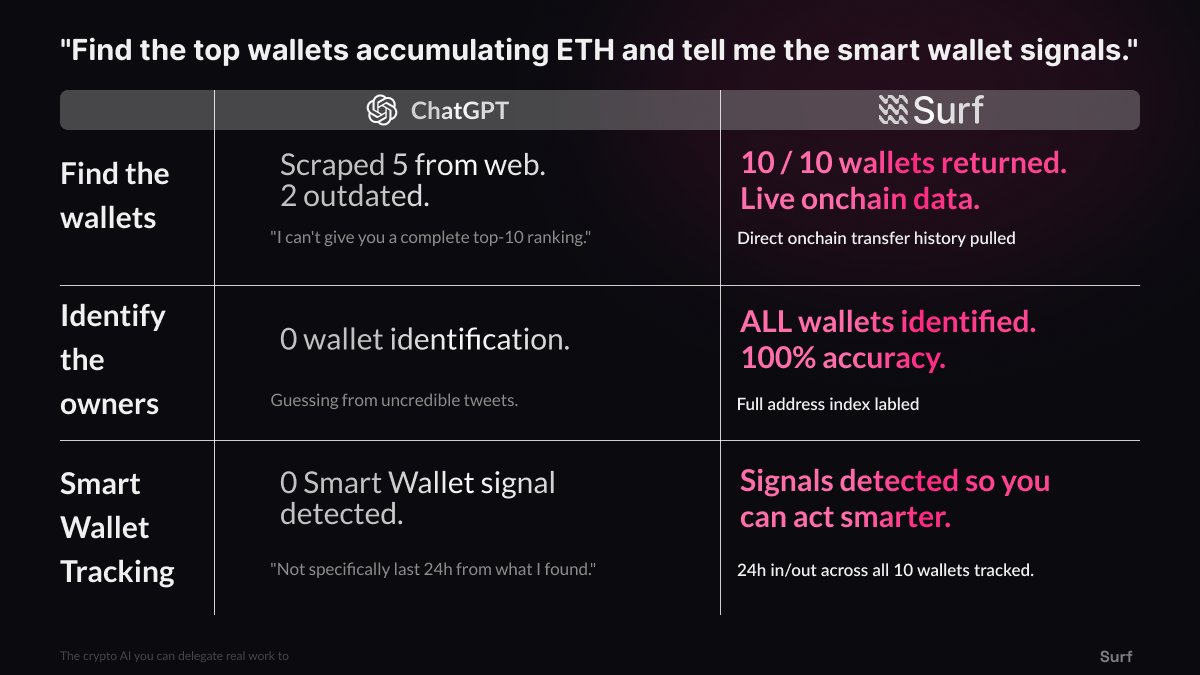 "Find the top wallets accumulating ETH and tell me the smart wallet signals."

| | ChatGPT | Surf |
|---|---|---|
| Find the wallets | Scraped 5 from web. 2 outdated. "I can't give you a complete top-10 ranking." | 10 / 10 wallets returned. Live onchain data. Direct onchain transfer history pulled |
| Identify the owners | 0 wallet identification. Guessing from uncredible tweets. | ALL wallets identified. 100% accuracy. Full address index labled |
| Smart Wallet Tracking | 0 Smart Wallet signal detected. "Not specifically last 24h from what I found." | Signals detected so you can act smarter. 24h in/out across all 10 wallets tracked. |

The crypto AI you can delegate real work to

Surf